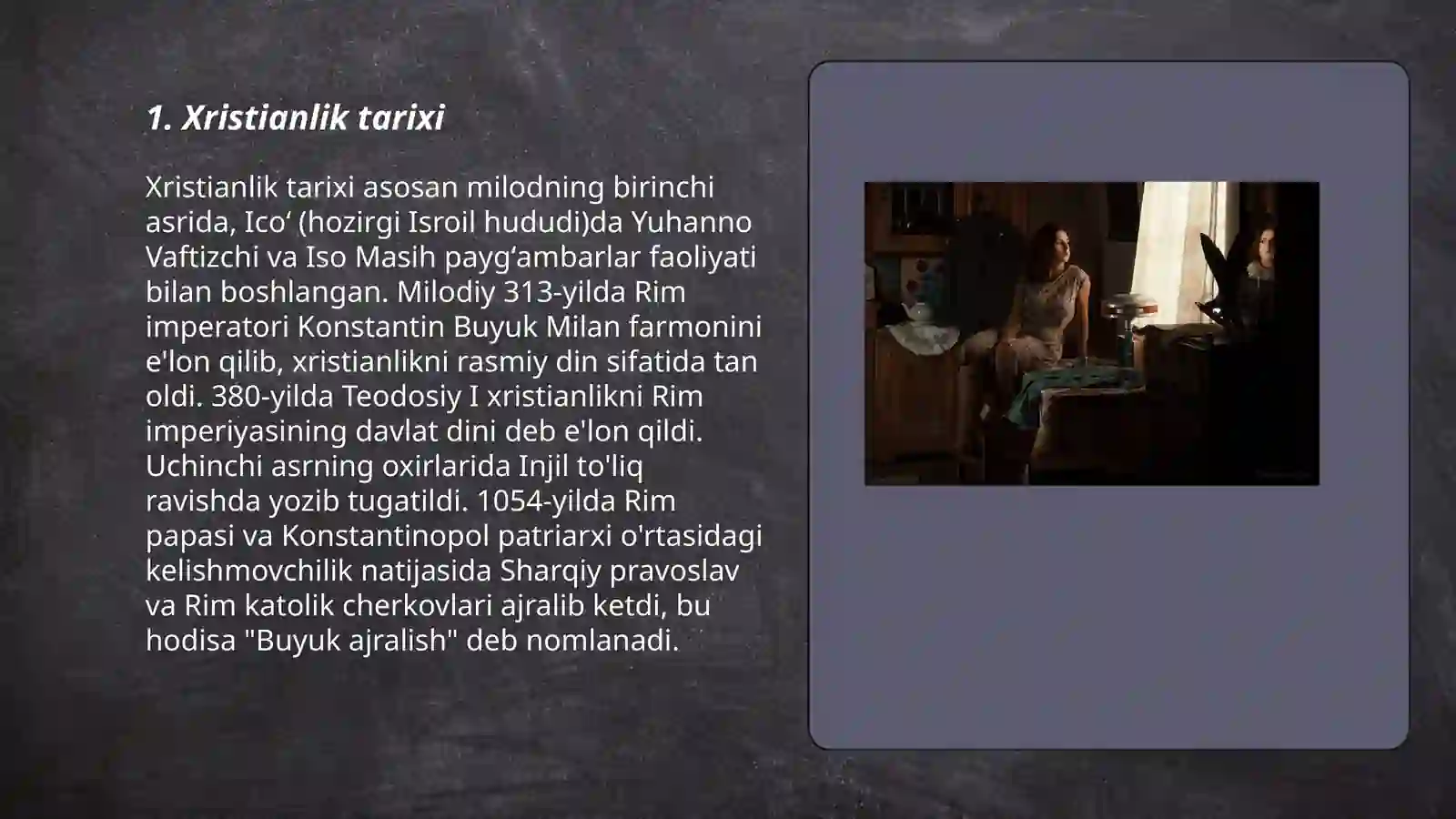 1. Xristianlik tarixi

Xristianlik tarixi asosan milodning birinchi asrida, Ico‘ (hozirgi Isroil hududi)da Yuhanno Vaftizchi va Iso Masih payg‘ambarlar faoliyati bilan boshlangan. Milodiy 313-yilda Rim imperatori Konstantin Buyuk Milan farmonini e'lon qilib, xristianlikni rasmiy din sifatida tan oldi. 380-yilda Teodosiy I xristianlikni Rim imperiyasining davlat dini deb e'lon qildi. Uchinchi asrning oxirlarida Injil to'liq ravishda yozib tugatildi. 1054-yilda Rim papasi va Konstantinopol patriarxi o'rtasidagi kelishmovchilik natijasida Sharqiy pravoslav va Rim katolik cherkovlari ajralib ketdi, bu hodisa "Buyuk ajralish" deb nomlanadi.